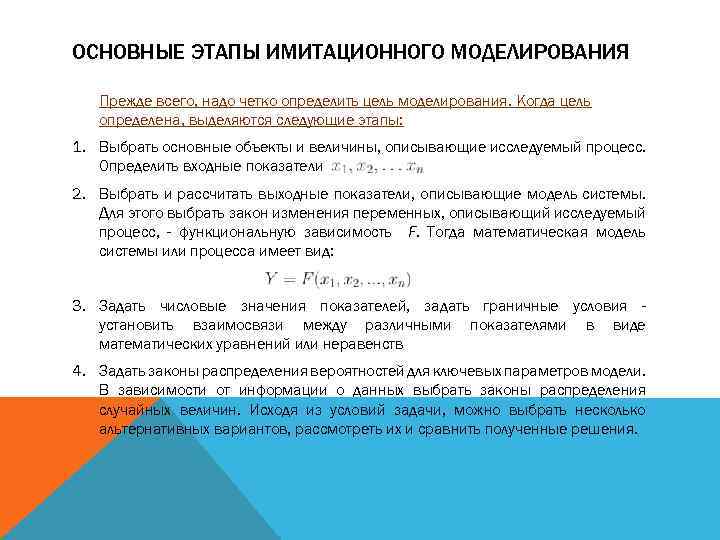 ОСНОВНЫЕ ЭТАПЫ ИМИТАЦИОННОГО МОДЕЛИРОВАНИЯ

Прежде всего, надо четко определить цель моделирования. Когда цель определена, выделяются следующие этапы:

1. Выбрать основные объекты и величины, описывающие исследуемый процесс. Определить входные показатели $x_1, x_2, ... x_n$

2. Выбрать и рассчитать выходные показатели, описывающие модель системы. Для этого выбрать закон изменения переменных, описывающий исследуемый процесс, - функциональную зависимость F. Тогда математическая модель системы или процесса имеет вид:

$Y = F(x_1, x_2, ..., x_n)$

3. Задать числовые значения показателей, задать граничные условия - установить взаимосвязи между различными показателями в виде математических уравнений или неравенств

4. Задать законы распределения вероятностей для ключевых параметров модели. В зависимости от информации о данных выбрать законы распределения случайных величин. Исходя из условий задачи, можно выбрать несколько альтернативных вариантов, рассмотреть их и сравнить полученные решения.